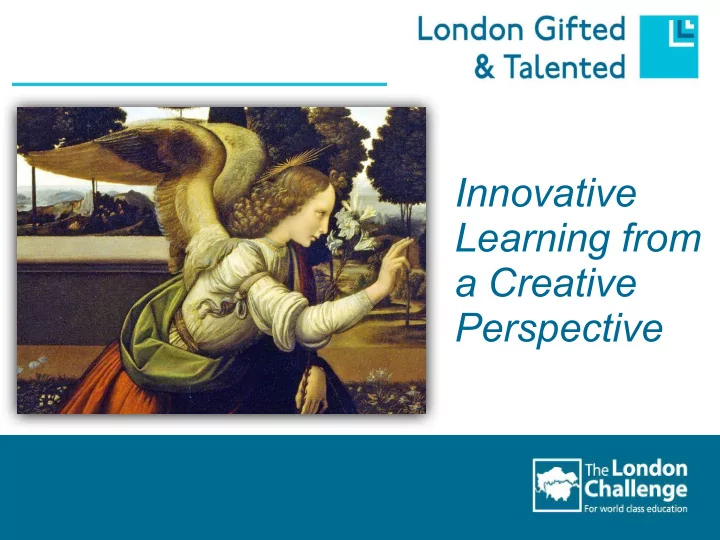 London Gifted & Talented

Innovative Learning from a Creative Perspective

The London Challenge
For world class education